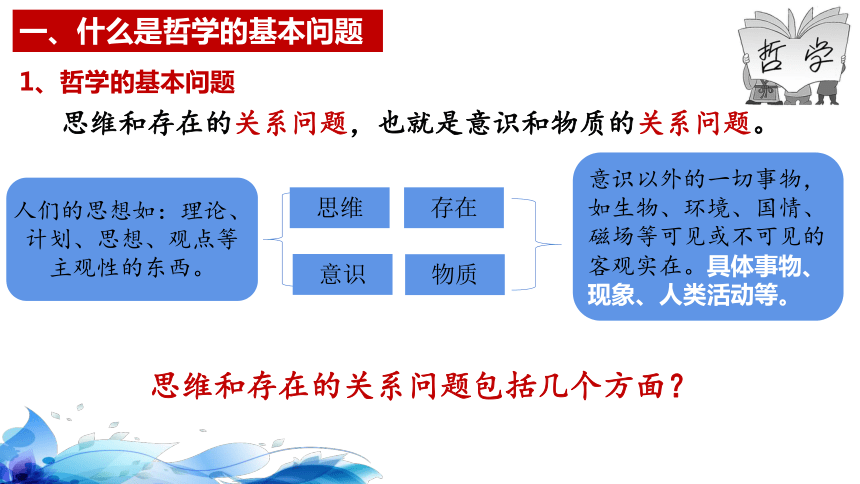 一、什么是哲学的基本问题

哲学

1、哲学的基本问题

思维和存在的关系问题，也就是意识和物质的关系问题。

人们的思想如：理论、计划、思想、观点等主观性的东西。

思维

存在

意识

物质

意识以外的一切事物，如生物、环境、国情、磁场等可见或不可见的客观实在。具体事物、现象、人类活动等。

思维和存在的关系问题包括几个方面？